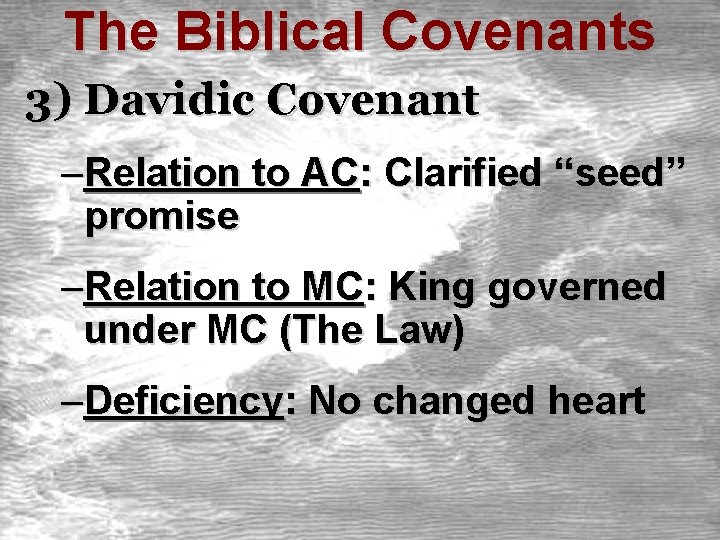 The Biblical Covenants

3) Davidic Covenant

–Relation to AC: Clarified “seed” promise

–Relation to MC: King governed under MC (The Law)

–Deficiency: No changed heart